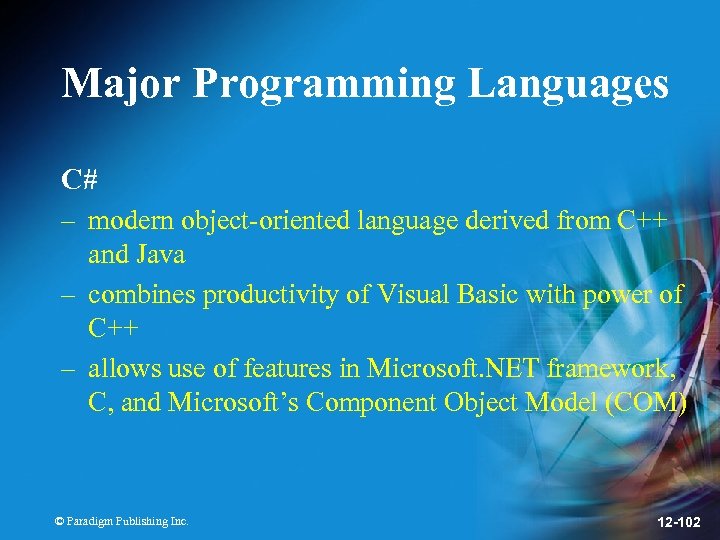 Major Programming Languages

C#

– modern object-oriented language derived from C++ and Java

– combines productivity of Visual Basic with power of C++

– allows use of features in Microsoft.NET framework, C, and Microsoft's Component Object Model (COM)

© Paradigm Publishing Inc.

12-102